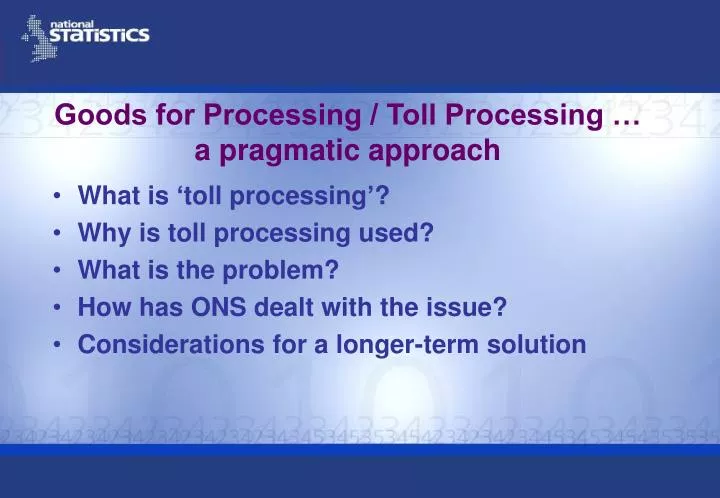 national STATISTICS

Goods for Processing / Toll Processing … a pragmatic approach

• What is ‘toll processing’?
• Why is toll processing used?
• What is the problem?
• How has ONS dealt with the issue?
• Considerations for a longer-term solution